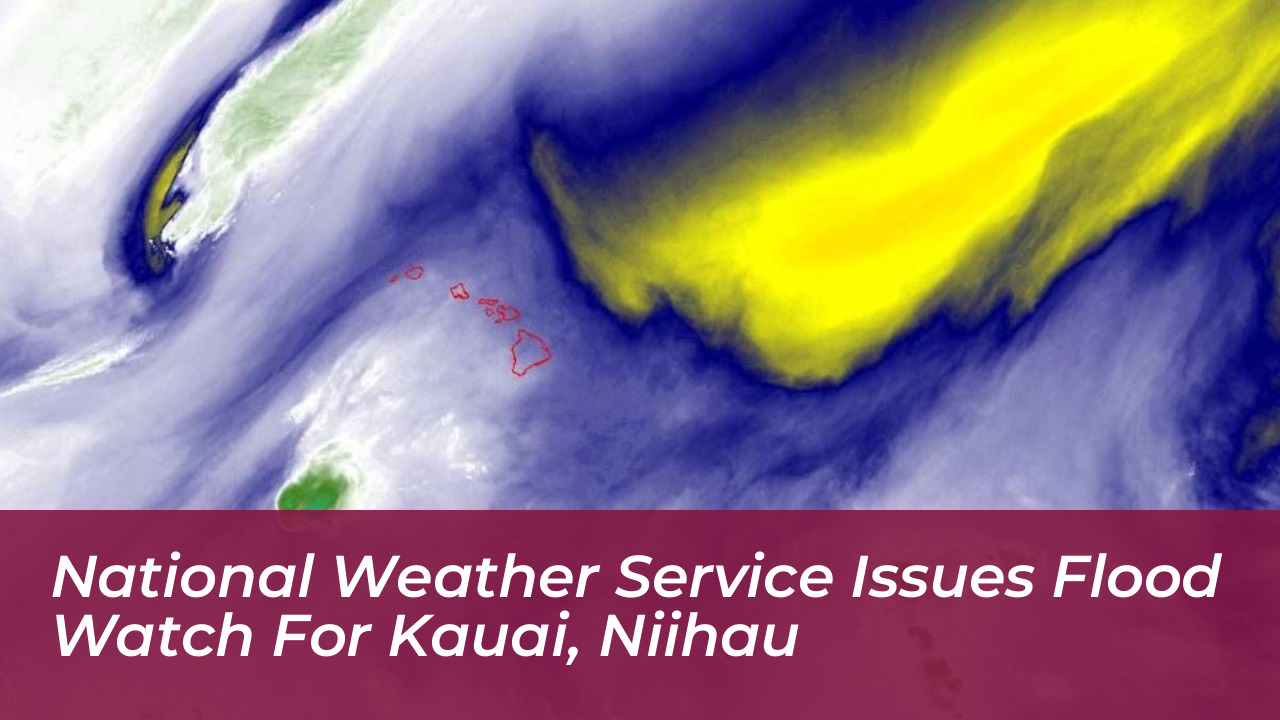 National Weather Service Issues Flood Watch For Kauai, Niihau